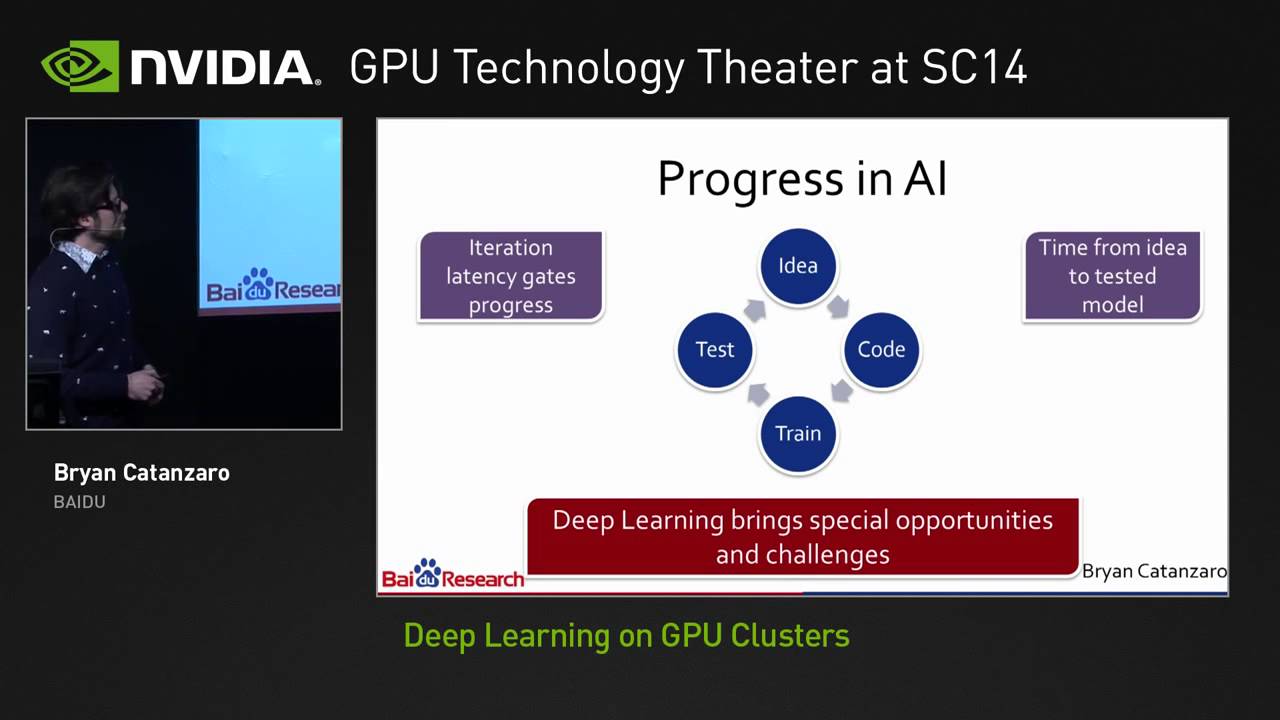 NVIDIA. GPU Technology Theater at SC14

Bai du Resear

Bryan Catanzaro
BAIDU

Progress in AI

Iteration latency gates progress

Idea
Code
Train
Test

Time from idea to tested model

Deep Learning brings special opportunities and challenges

Bai du Research

Bryan Catanzaro

Deep Learning on GPU Clusters